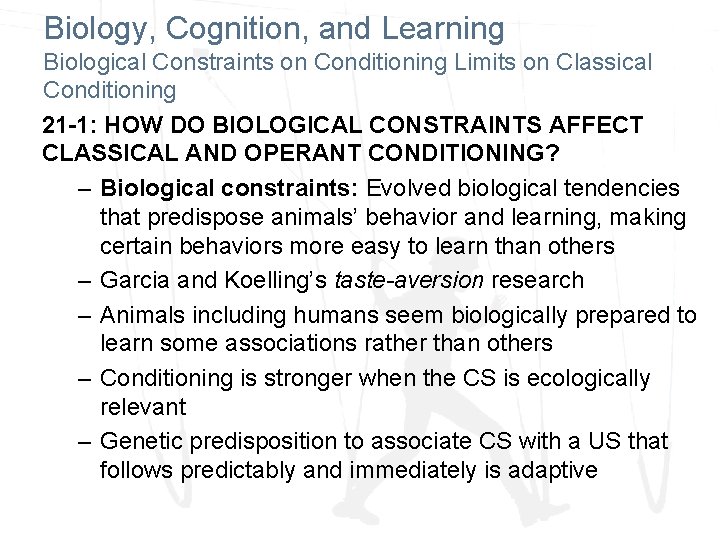 Biology, Cognition, and Learning
Biological Constraints on Conditioning Limits on Classical Conditioning

21-1: HOW DO BIOLOGICAL CONSTRAINTS AFFECT CLASSICAL AND OPERANT CONDITIONING?

– Biological constraints: Evolved biological tendencies that predispose animals' behavior and learning, making certain behaviors more easy to learn than others
– Garcia and Koelling's taste-aversion research
– Animals including humans seem biologically prepared to learn some associations rather than others
– Conditioning is stronger when the CS is ecologically relevant
– Genetic predisposition to associate CS with a US that follows predictably and immediately is adaptive